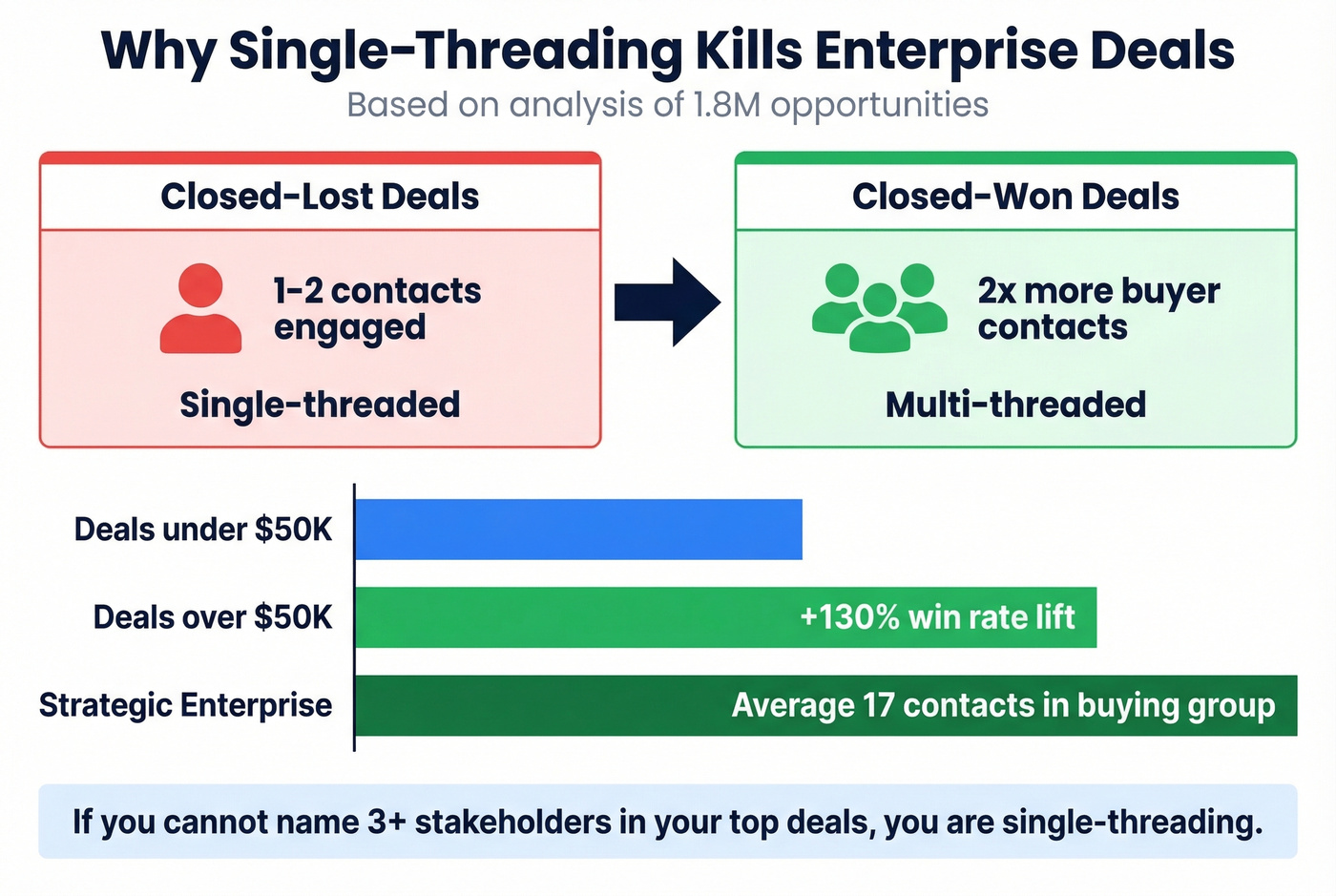 Why Single-Threading Kills Enterprise Deals
Based on analysis of 1.8M opportunities

Closed-Lost Deals

1-2 contacts engaged

Single-threaded

Closed-Won Deals

2x more buyer contacts

Multi-threaded

Deals under \$50K

Deals over \$50K
+130% win rate lift

Strategic Enterprise
Average 17 contacts in buying group

If you cannot name 3+ stakeholders in your top deals, you are single-threading.